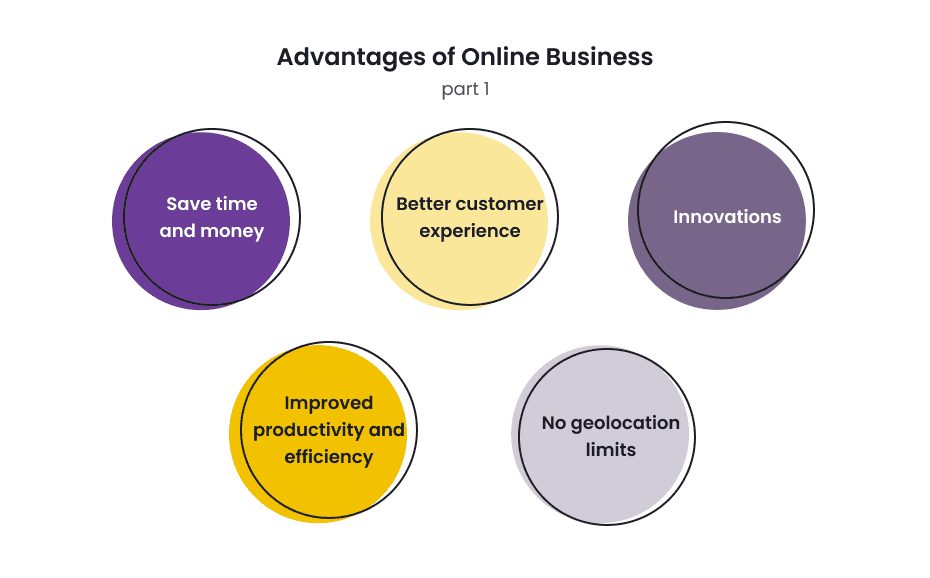 Advantages of Online Business
part 1

Save time and money

Better customer experience

Innovations

Improved productivity and efficiency

No geolocation limits